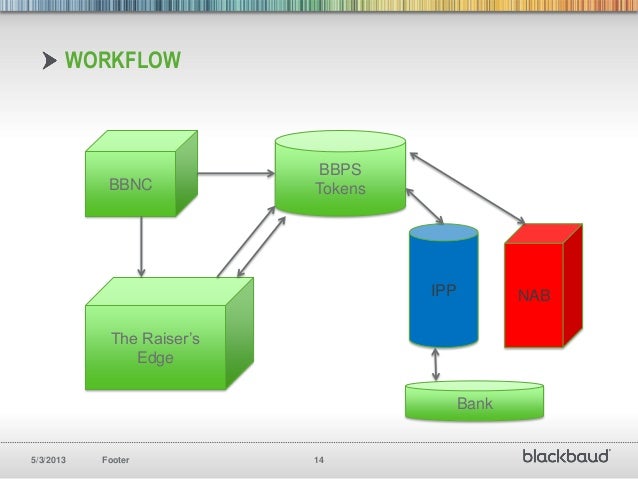 WORKFLOW

BBNC

BBPS Tokens

The Raiser's Edge

IPP

NAB

Bank

5/3/2013 Footer 14

blackbaud